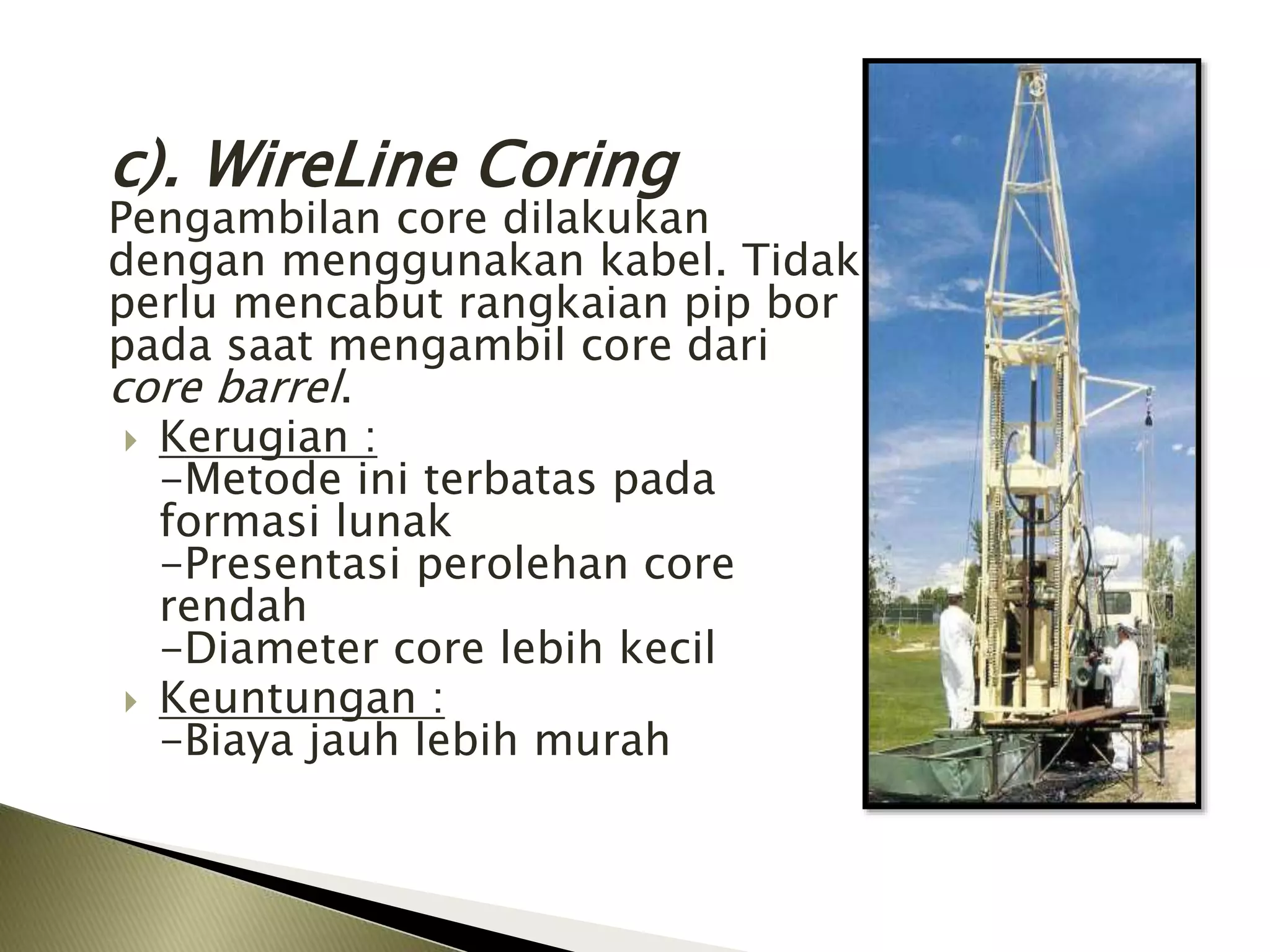 c). WireLine Coring
Pengambilan core dilakukan dengan menggunakan kabel. Tidak perlu mencabut rangkaian pip bor pada saat mengambil core dari core barrel.

Kerugian :
-Metode ini terbatas pada formasi lunak
-Presentasi perolehan core rendah
-Diameter core lebih kecil

Keuntungan :
-Biaya jauh lebih murah